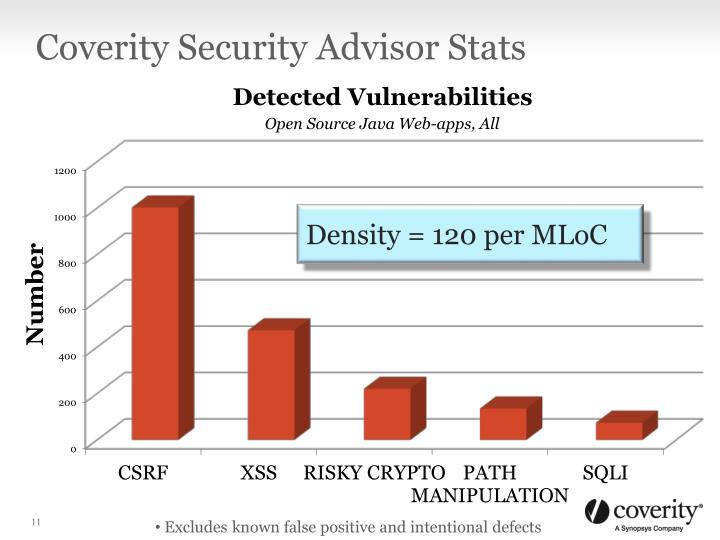 Coverity Security Advisor Stats

Detected Vulnerabilities

Open Source Java Web-apps, All

Number

1200
1000
800
600
400
200
0

Density = 120 per MLoC

CSRF
XSS
RISKY CRYPTO
PATH MANIPULATION
SQLI

11

• Excludes known false positive and intentional defects

coverity®
A Synopsys Company